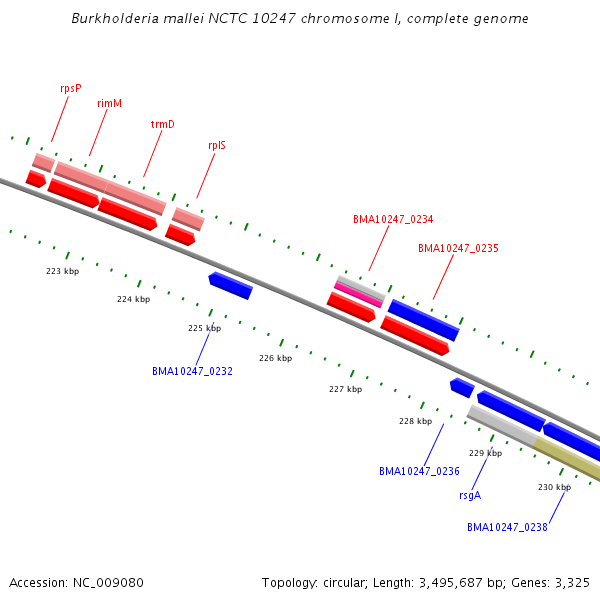 Burkholderia mallei NCTC 10247 chromosome I, complete genome

rpsP
rimM
trmD
rplS
BMA10247_0234
BMA10247_0235
223 kbp
224 kbp
225 kbp
226 kbp
227 kbp
228 kbp
229 kbp
230 kbp
BMA10247_0232
BMA10247_0236
rsgA
BMA10247_0238

Accession: NC_009080

Topology: circular; Length: 3,495,687 bp; Genes: 3,325